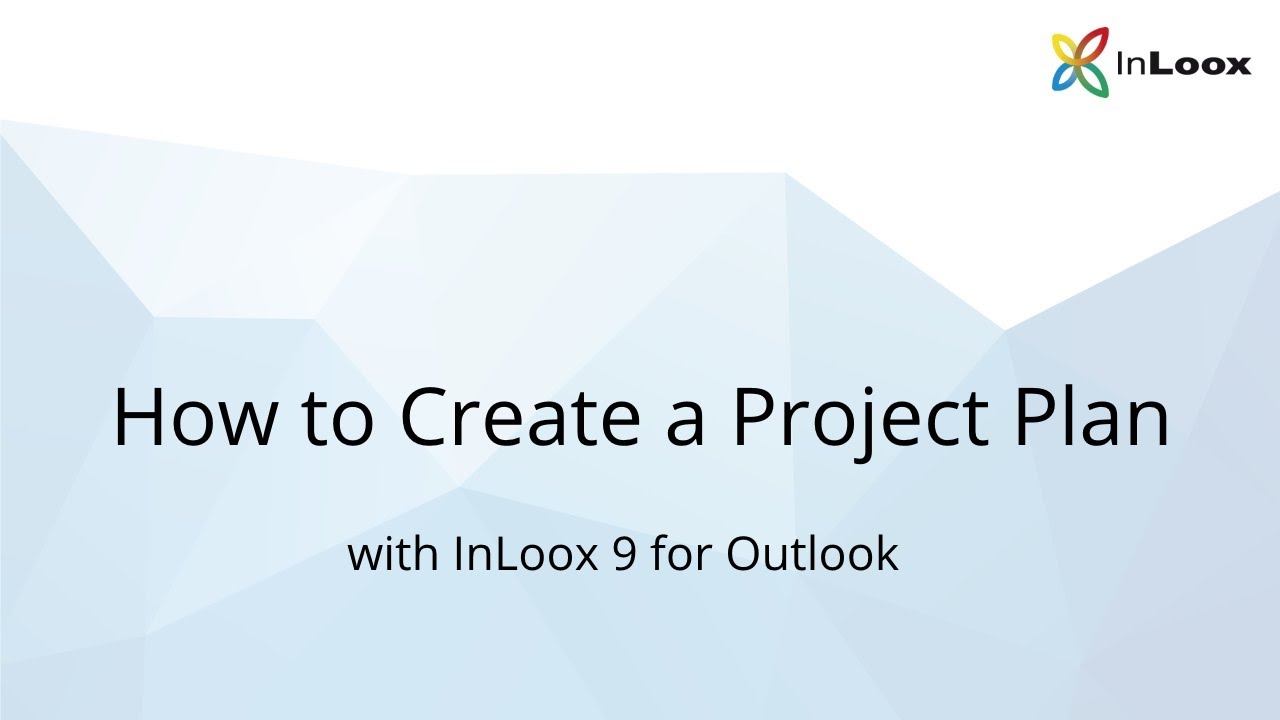 InLoox

How to Create a Project Plan

with InLoox 9 for Outlook